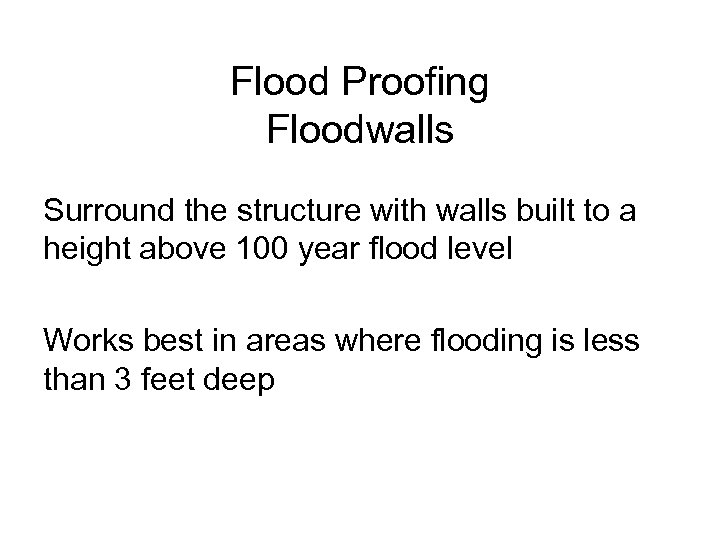 Flood Proofing
Floodwalls

Surround the structure with walls built to a height above 100 year flood level

Works best in areas where flooding is less than 3 feet deep